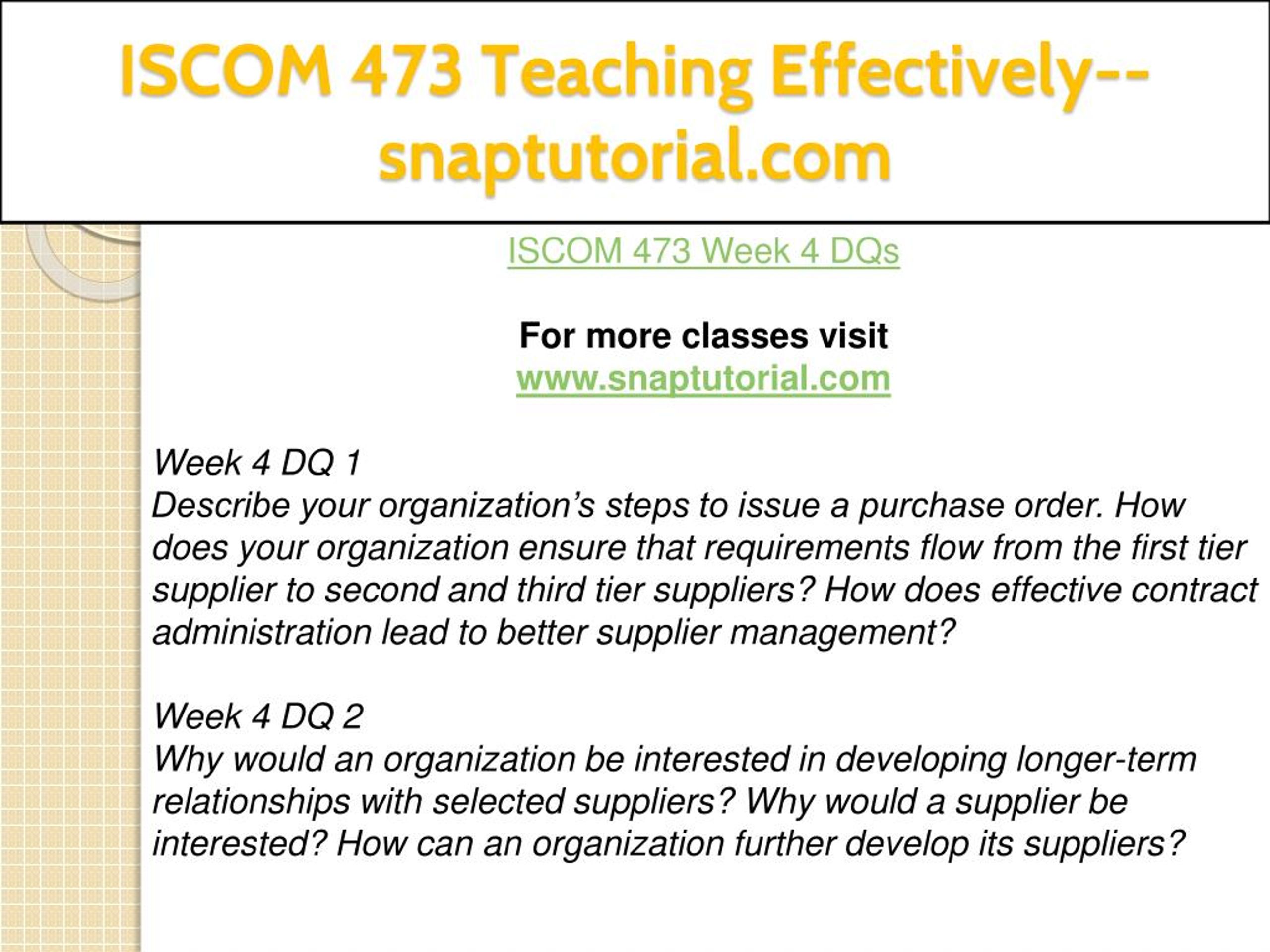 ISCOM 473 Teaching Effectively--snaptutorial.com

ISCOM 473 Week 4 DQs

For more classes visit
www.snaptutorial.com

Week 4 DQ 1
Describe your organization’s steps to issue a purchase order. How does your organization ensure that requirements flow from the first tier supplier to second and third tier suppliers? How does effective contract administration lead to better supplier management?

Week 4 DQ 2
Why would an organization be interested in developing longer-term relationships with selected suppliers? Why would a supplier be interested? How can an organization further develop its suppliers?